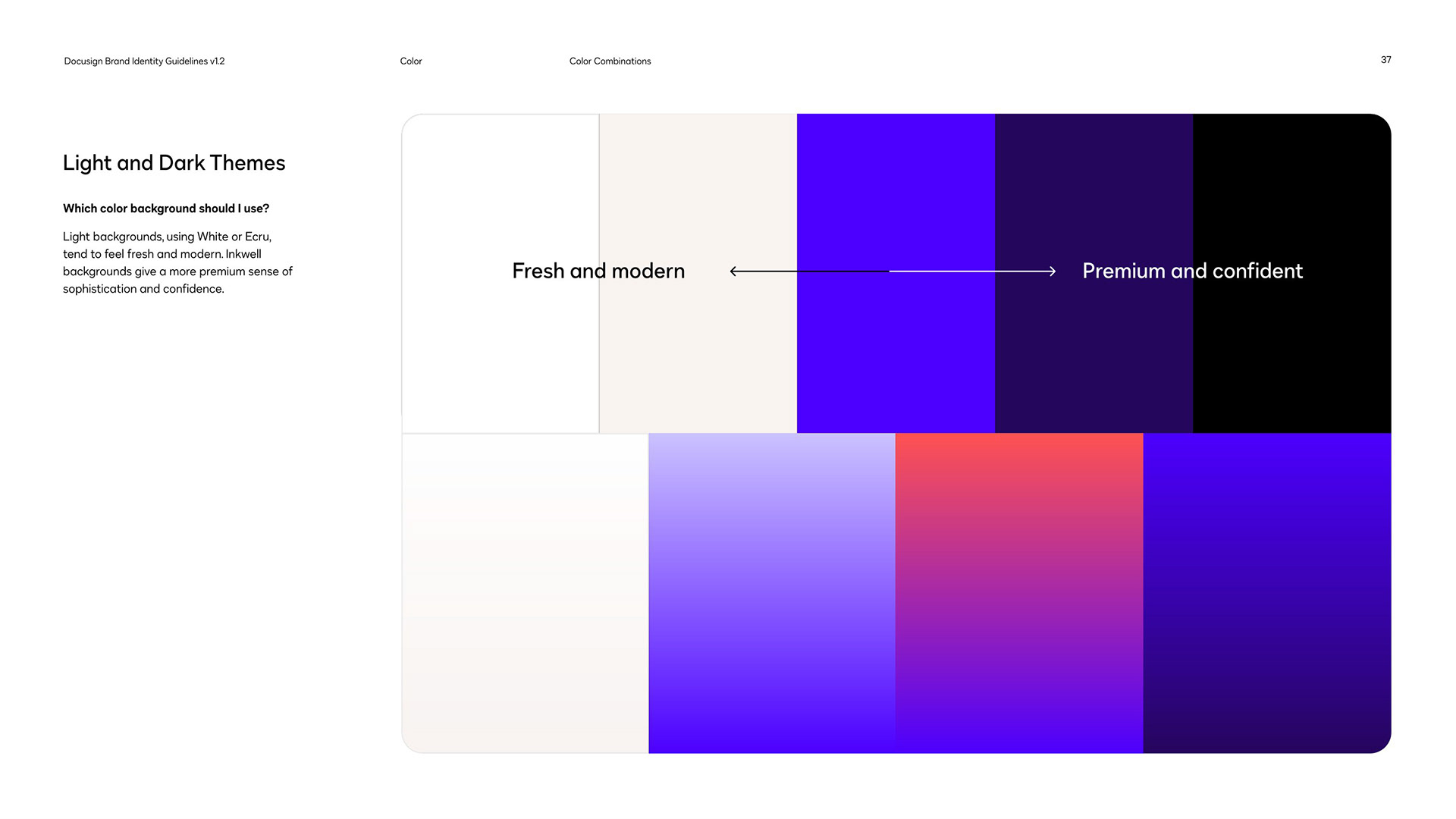 Docusign Brand Identity Guidelines v1.2

Color

Color Combinations

37

Light and Dark Themes

Which color background should I use?

Light backgrounds, using White or Ecru, tend to feel fresh and modern. Inkwell backgrounds give a more premium sense of sophistication and confidence.

Fresh and modern

Premium and confident